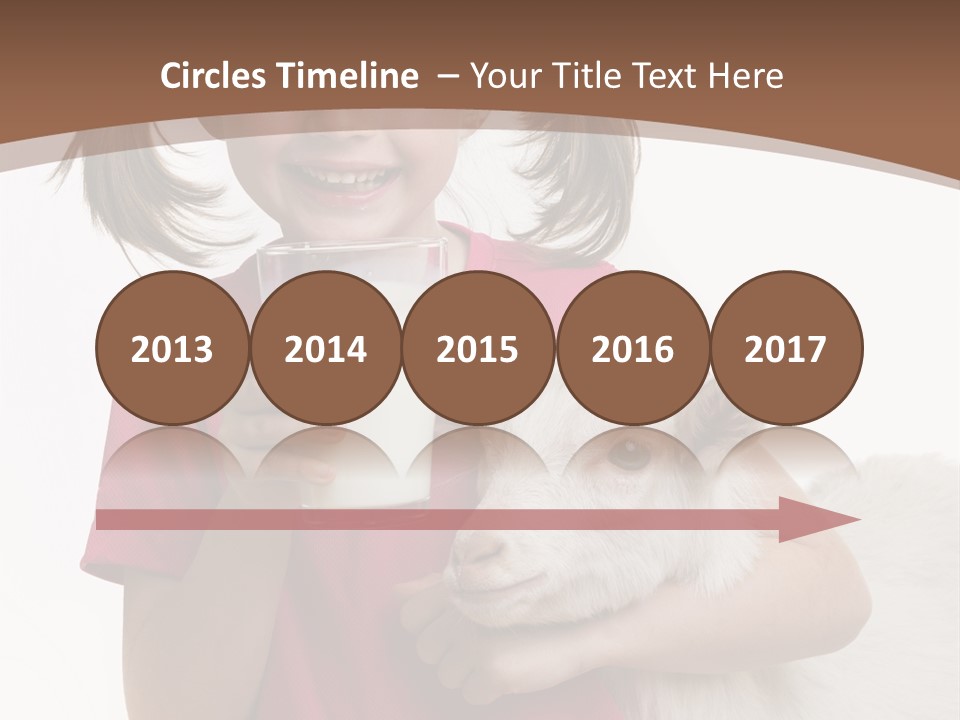 Circles Timeline – Your Title Text Here

2013

2014

2015

2016

2017